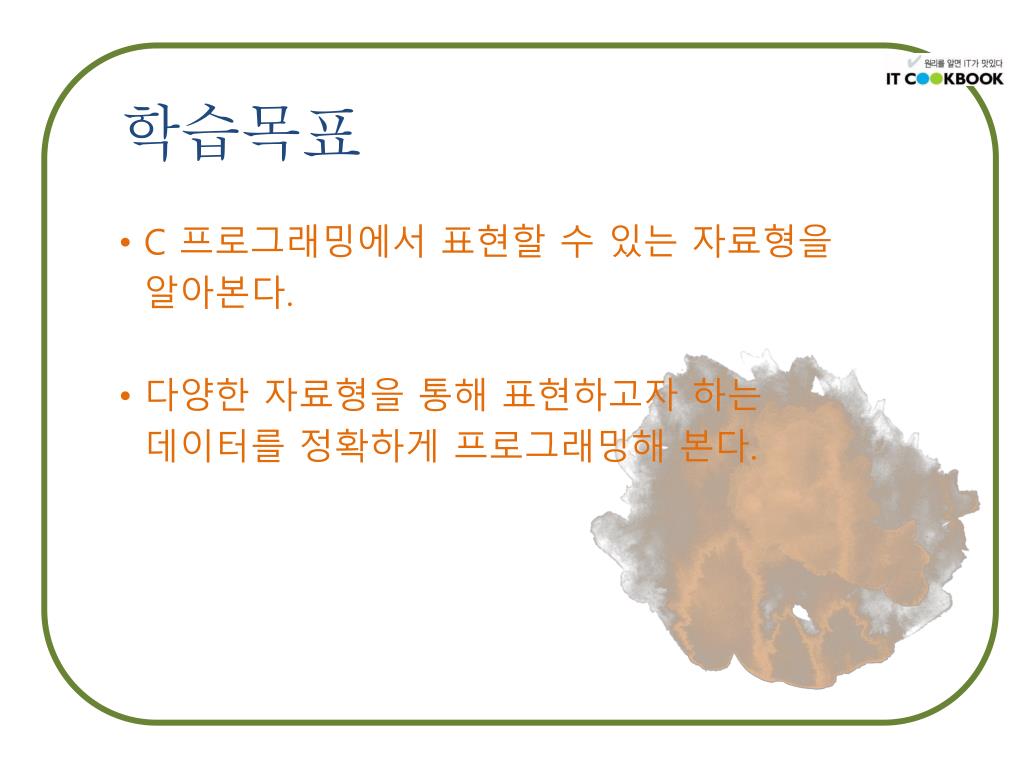 원리를 알면 IT가 맛있다
IT COOKBOOK

학습목표

• C 프로그래밍에서 표현할 수 있는 자료형을 알아본다.

• 다양한 자료형을 통해 표현하고자 하는 데이터를 정확하게 프로그래밍해 본다.